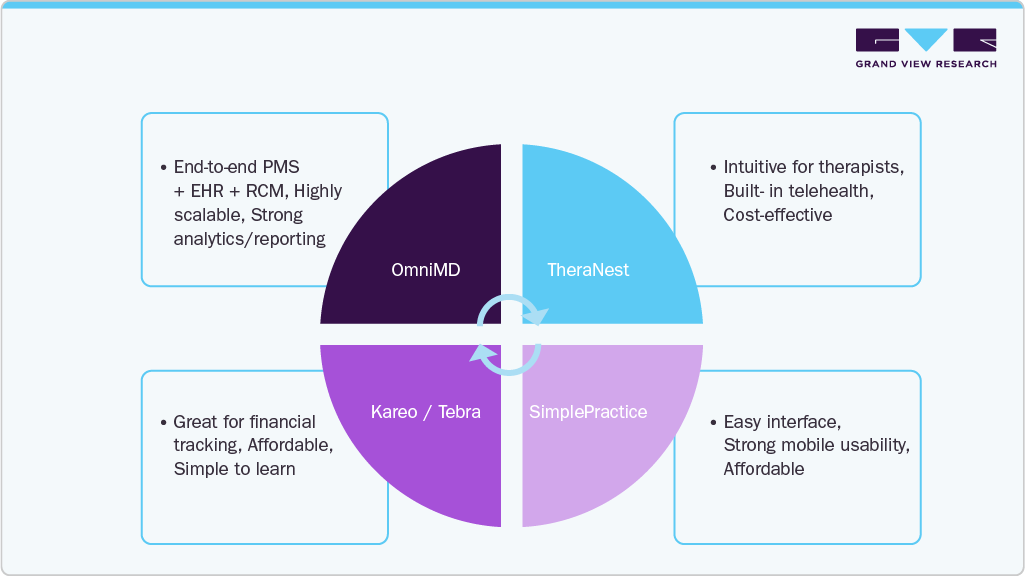 GRAND VIEW RESEARCH

• End-to-end PMS + EHR + RCM, Highly scalable, Strong analytics/reporting

OmniMD

TheraNest

• Intuitive for therapists, Built- in telehealth, Cost-effective

• Great for financial tracking, Affordable, Simple to learn

Kareo / Tebra

SimplePractice

• Easy interface, Strong mobile usability, Affordable